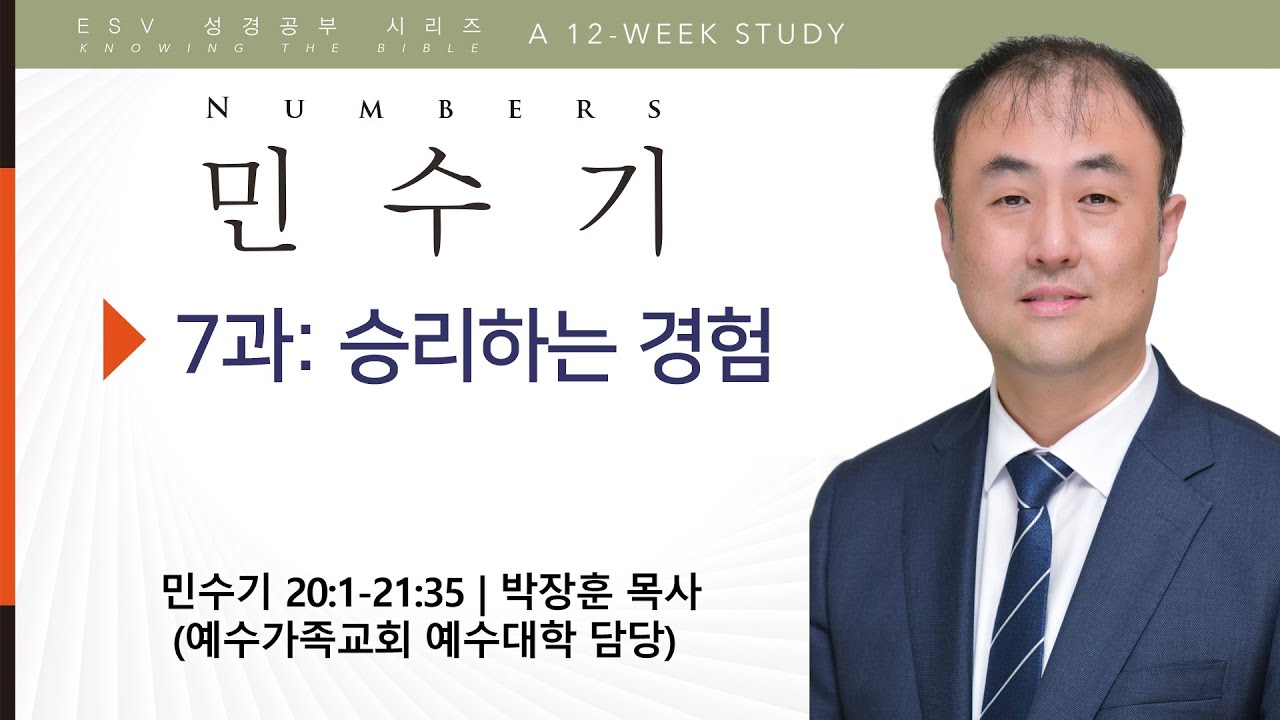 ESV 성경공부 시리즈
KNOWING THE BIBLE

A 12-WEEK STUDY

NUMBERS

민수기

7과: 승리하는 경험

민수기 20:1-21:35 | 박장훈 목사
(예수가족교회 예수대학 담당)